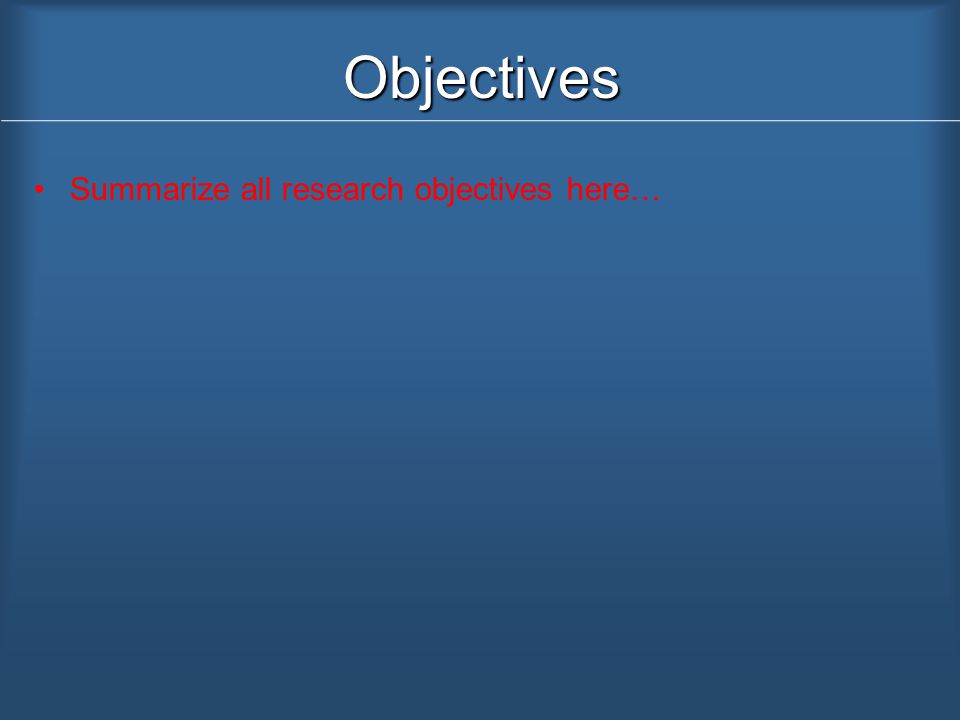 Objectives

• Summarize all research objectives here…